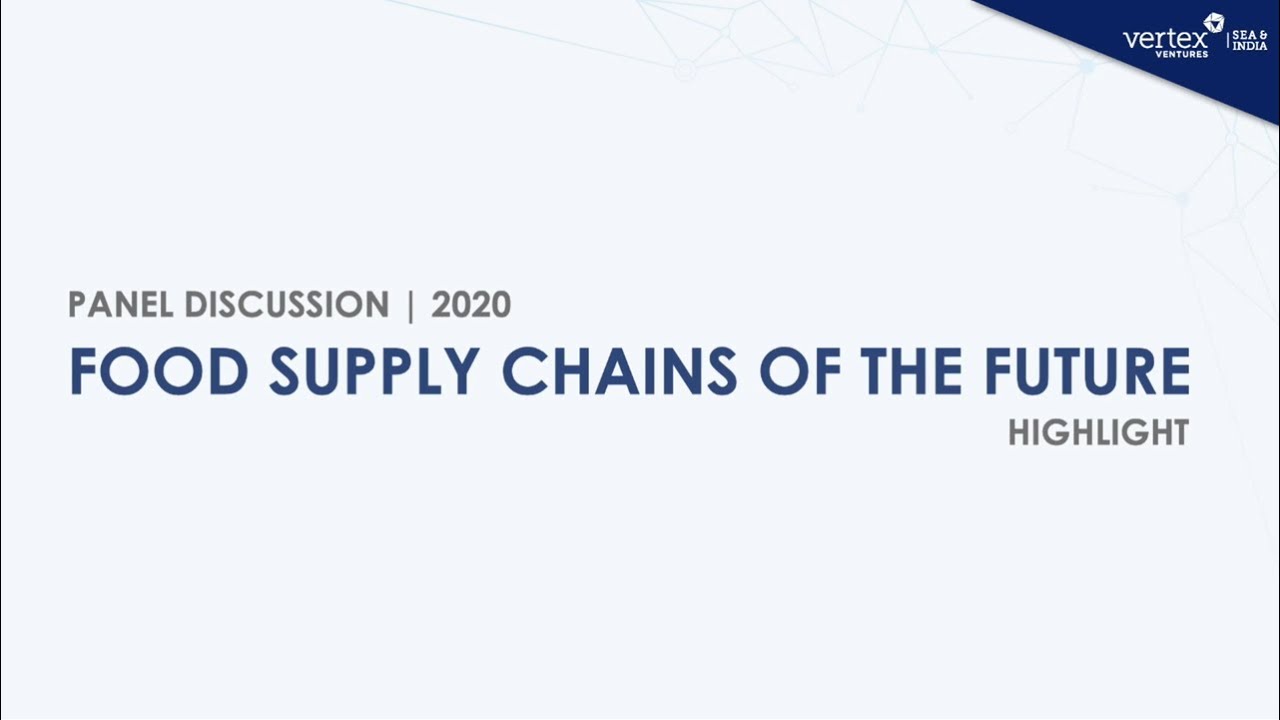 vertex VENTURES | SEA & INDIA

PANEL DISCUSSION | 2020

FOOD SUPPLY CHAINS OF THE FUTURE

HIGHLIGHT